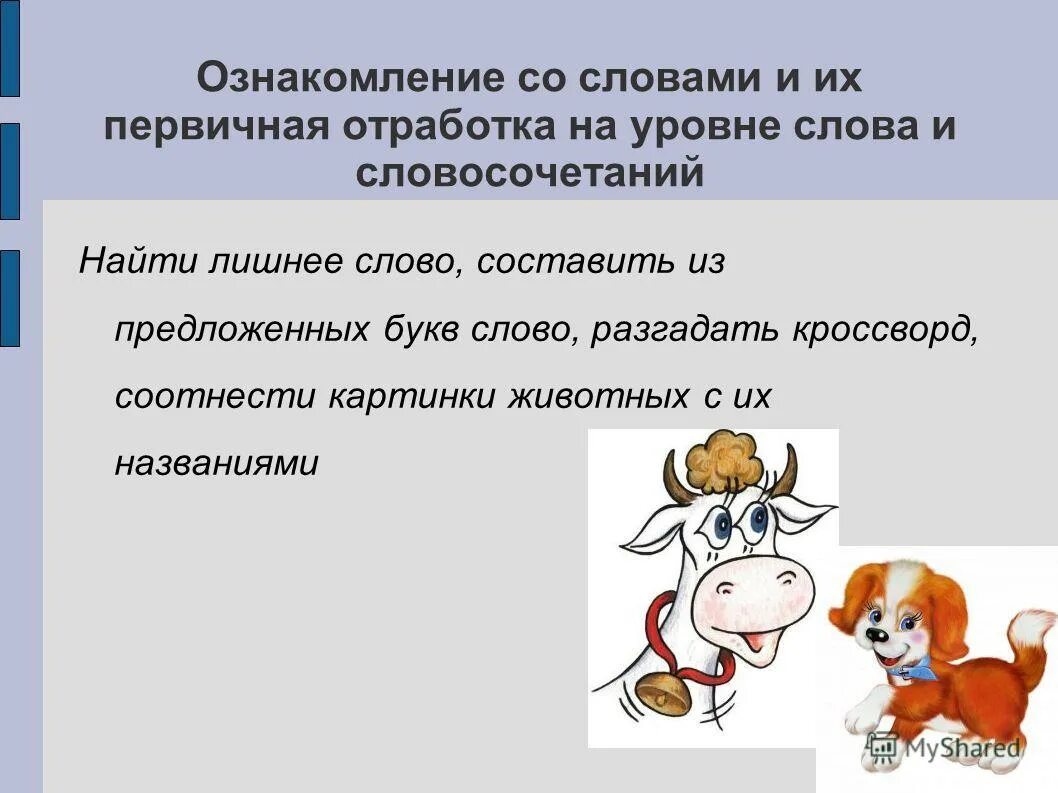 Ознакомление со словами и их первичная отработка на уровне слова и словосочетаний

Найти лишнее слово, составить из предложенных букв слово, разгадать кроссворд, соотнести картинки животных с их названиями

MyShared